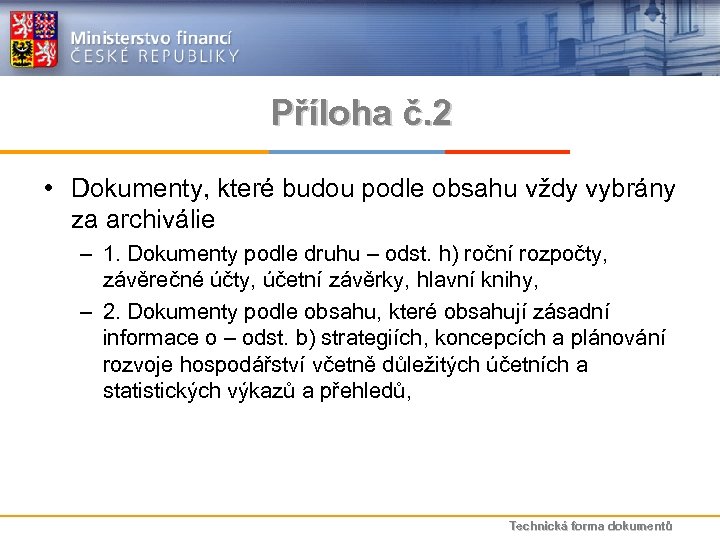 Ministerstvo financí
ČESKÉ REPUBLIKY

Příloha č.2

• Dokumenty, které budou podle obsahu vždy vybrány za archiválie
– 1. Dokumenty podle druhu – odst. h) roční rozpočty, závěrečné účty, účetní závěrky, hlavní knihy,
– 2. Dokumenty podle obsahu, které obsahují zásadní informace o – odst. b) strategiích, koncepcích a plánování rozvoje hospodářství včetně důležitých účetních a statistických výkazů a přehledů,

Technická forma dokumentů